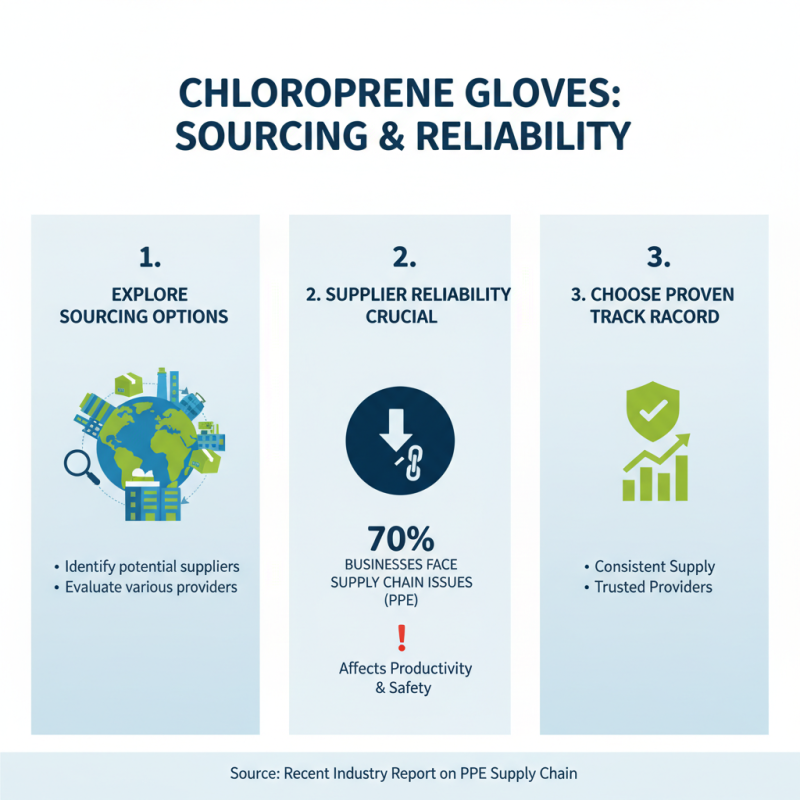 CHLOROPRENE GLOVES: SOURCING & RELIABILITY

1.

EXPLORE SOURCING OPTIONS

• Identify potential suppliers
• Evaluate various providers

2.

2. SUPPLIER RELIABILITY CRUCIAL

70%

BUSINESSES FACE SUPPLY CHAIN ISSUES (PPE)

!

Affects Productivity & Safety

3.

3. CHOOSE PROVEN TRACK RACORD

• Consistent Supply
• Trusted Providers

Source: Recent Industry Report on PPE Supply Chain